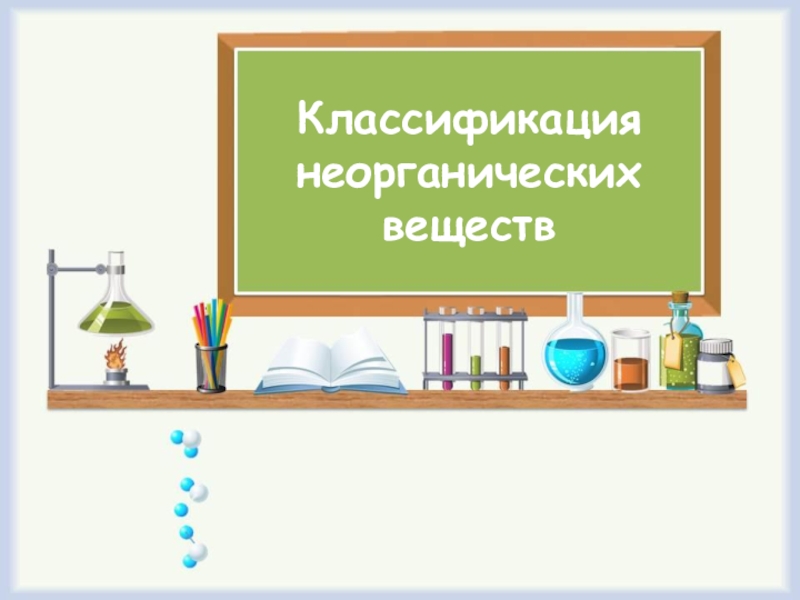 Классификация неорганических веществ